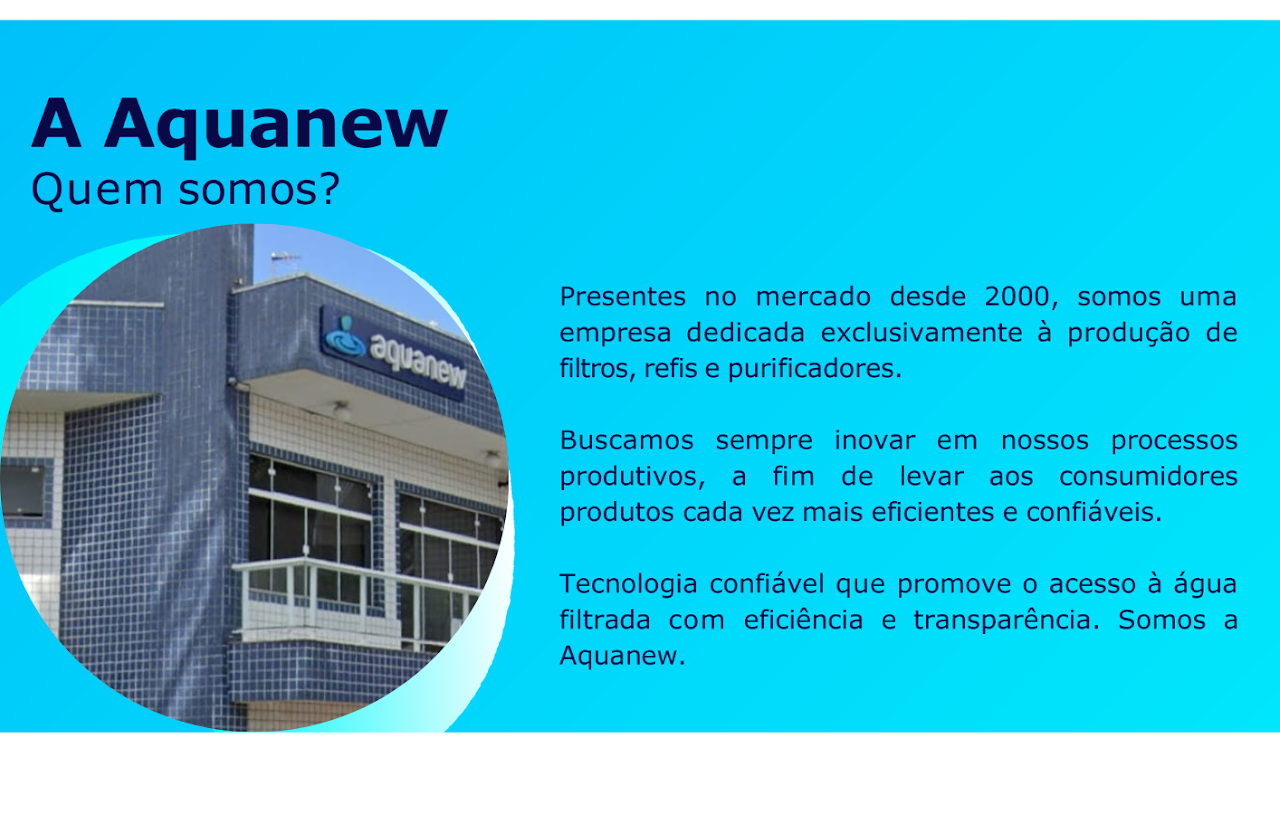 A Aquanew
Quem somos?

aquanew

Presentes no mercado desde 2000, somos uma empresa dedicada exclusivamente à produção de filtros, refis e purificadores.

Buscamos sempre inovar em nossos processos produtivos, a fim de levar aos consumidores produtos cada vez mais eficientes e confiáveis.

Tecnologia confiável que promove o acesso à água filtrada com eficiência e transparência. Somos a Aquanew.